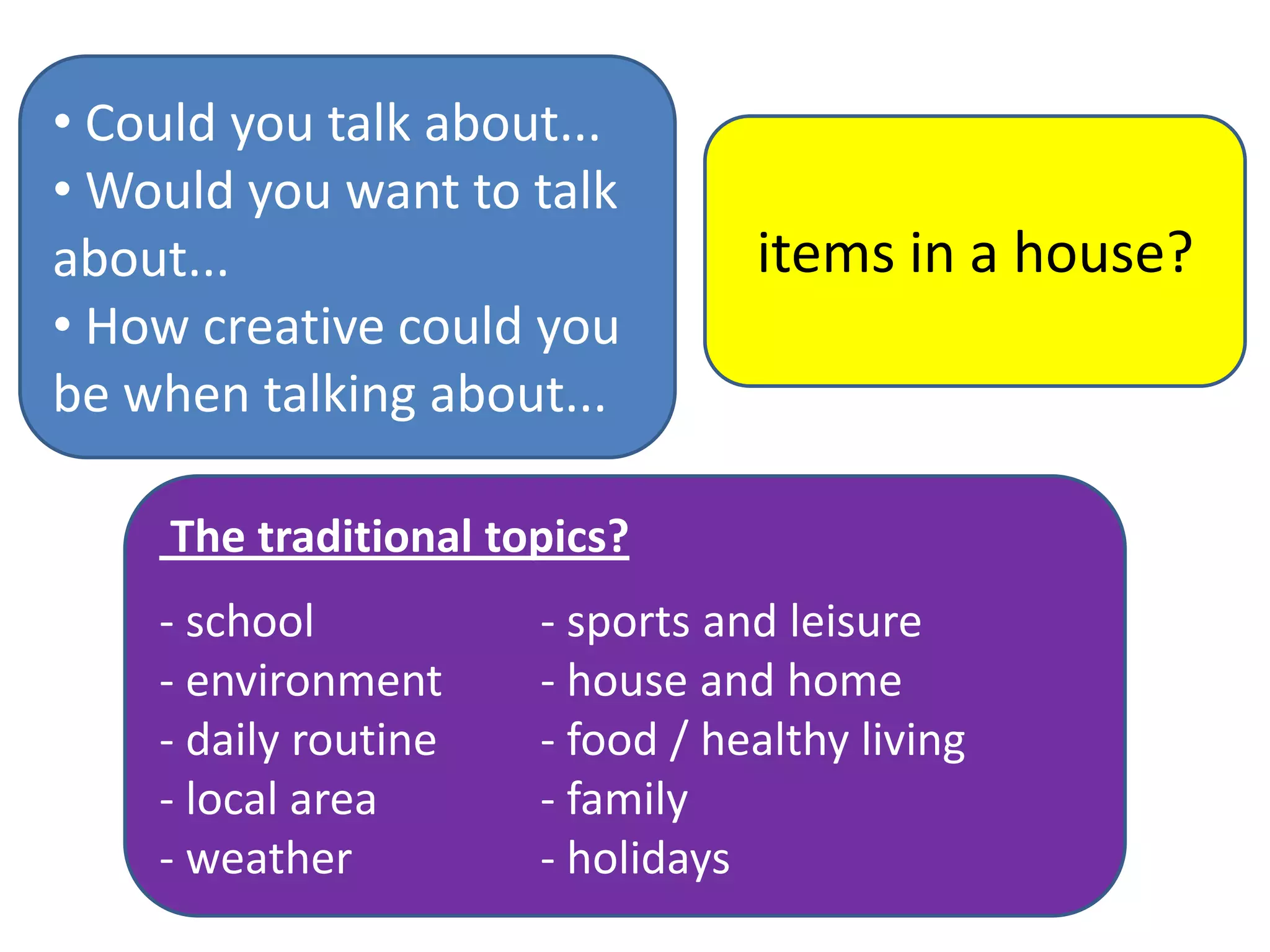 • Could you talk about...
• Would you want to talk about...
• How creative could you be when talking about...

items in a house?

The traditional topics?

- school
- environment
- daily routine
- local area
- weather

- sports and leisure
- house and home
- food / healthy living
- family
- holidays